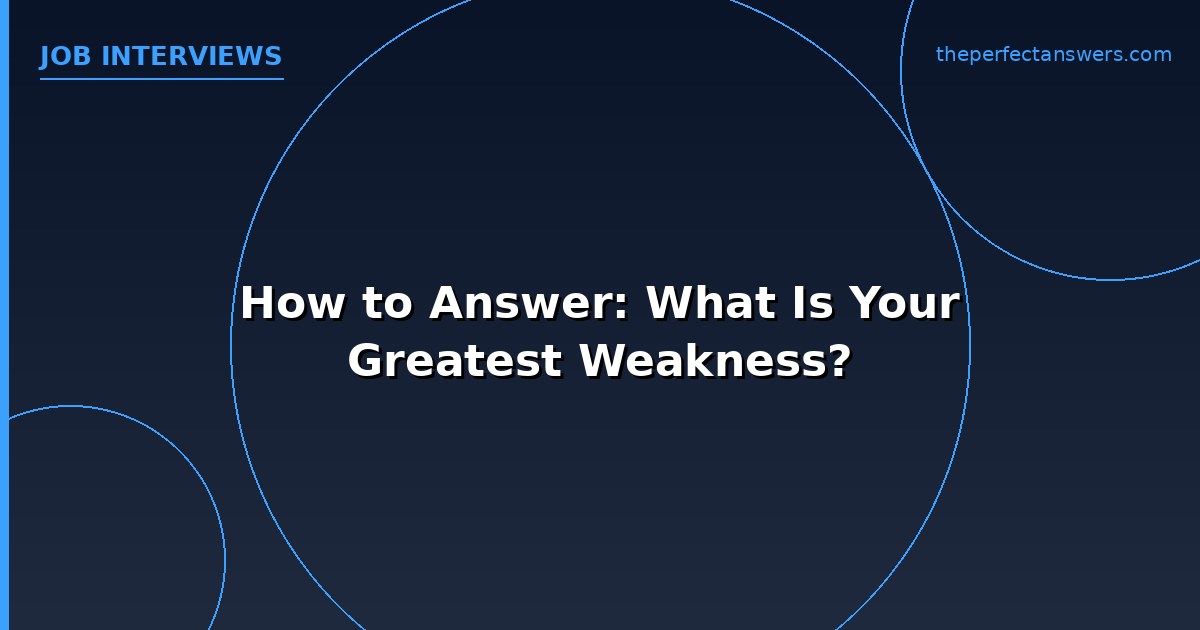 JOB INTERVIEWS

theperfectanswers.com

How to Answer: What Is Your Greatest Weakness?